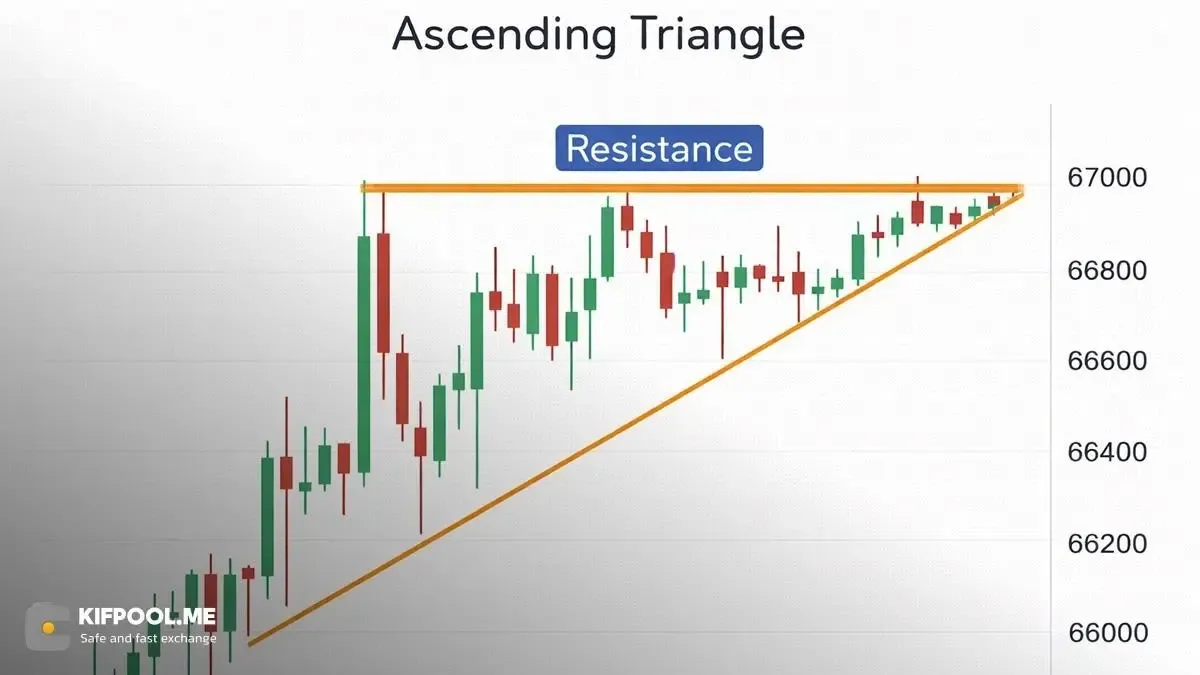 Ascending Triangle

Resistance

67000
66800
66600
66400
66200
66000

KIFPOOL.ME
Safe and fast exchange